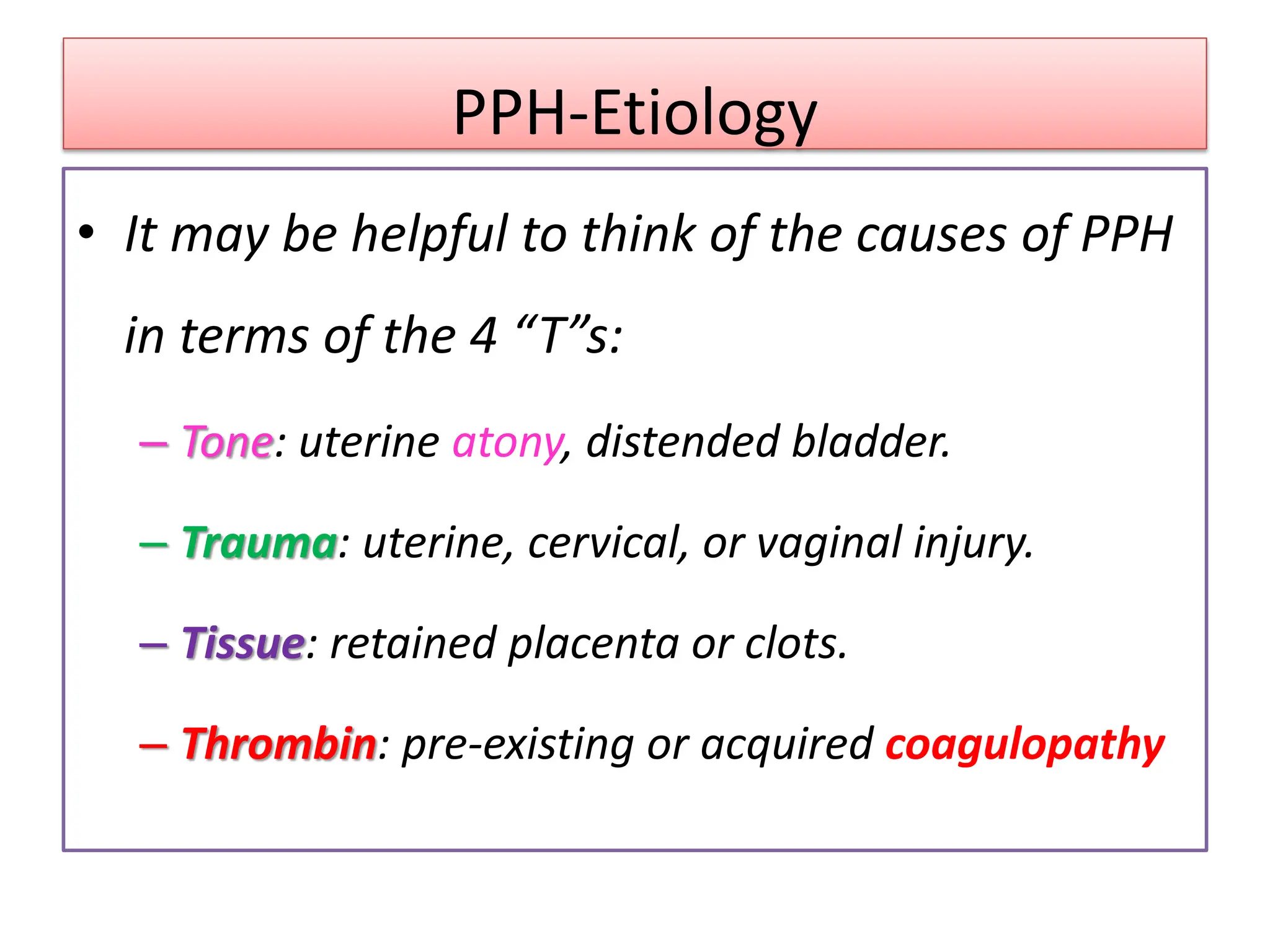 PPH-Etiology

• It may be helpful to think of the causes of PPH in terms of the 4 “T”s:

– Tone: uterine atony, distended bladder.

– Trauma: uterine, cervical, or vaginal injury.

– Tissue: retained placenta or clots.

– Thrombin: pre-existing or acquired coagulopathy